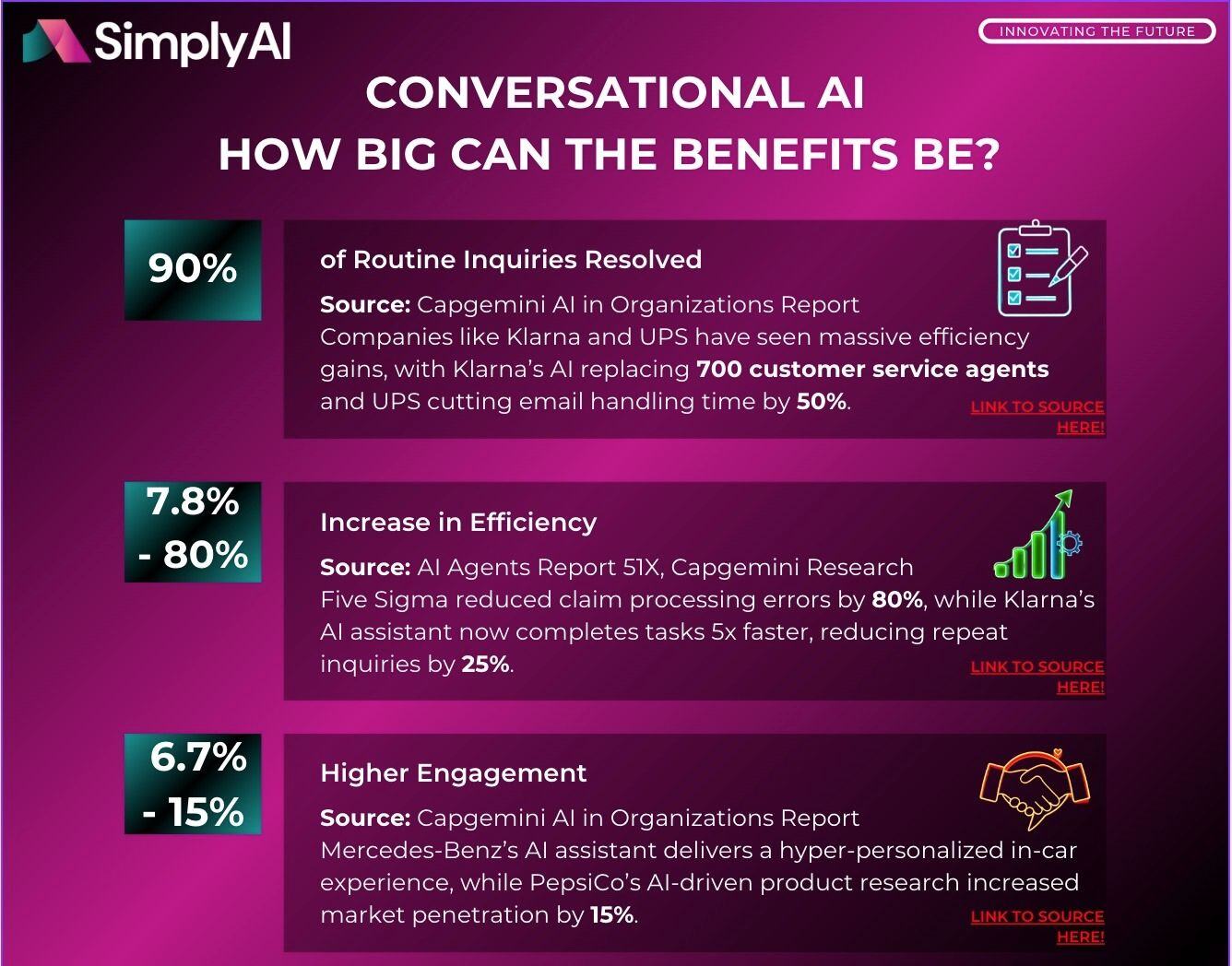 SimplyAI

INNOVATING THE FUTURE

CONVERSATIONAL AI
HOW BIG CAN THE BENEFITS BE?

90%

of Routine Inquiries Resolved

Source: Capgemini AI in Organizations Report
Companies like Klarna and UPS have seen massive efficiency gains, with Klarna's AI replacing 700 customer service agents and UPS cutting email handling time by 50%.

LINK TO SOURCE HERE!

7.8% - 80%

Increase in Efficiency

Source: AI Agents Report 51X, Capgemini Research
Five Sigma reduced claim processing errors by 80%, while Klarna's AI assistant now completes tasks 5x faster, reducing repeat inquiries by 25%.

LINK TO SOURCE HERE!

6.7% - 15%

Higher Engagement

Source: Capgemini AI in Organizations Report
Mercedes-Benz's AI assistant delivers a hyper-personalized in-car experience, while PepsiCo's AI-driven product research increased market penetration by 15%.

LINK TO SOURCE HERE!